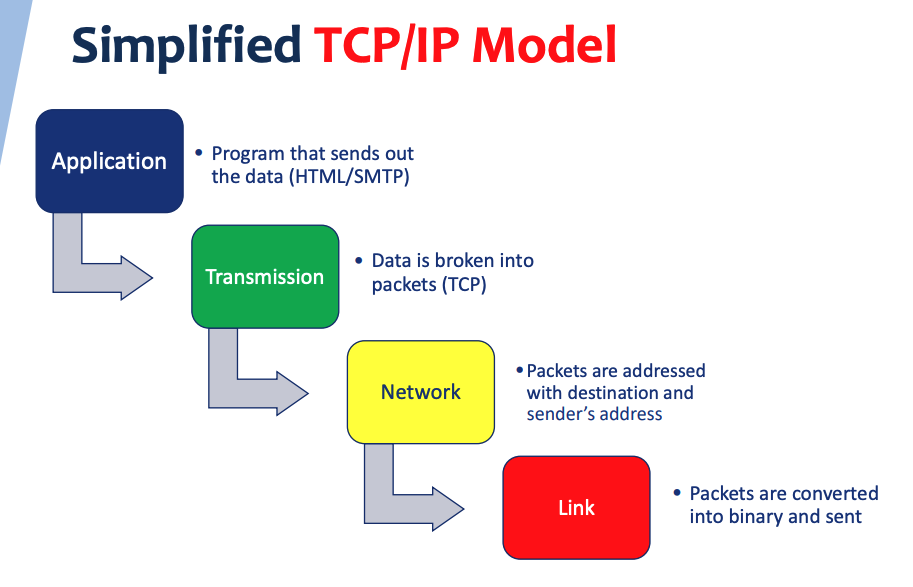 Simplified TCP/IP Model

Application

• Program that sends out the data (HTML/SMTP)

Transmission

• Data is broken into packets (TCP)

Network

• Packets are addressed with destination and sender's address

Link

• Packets are converted into binary and sent